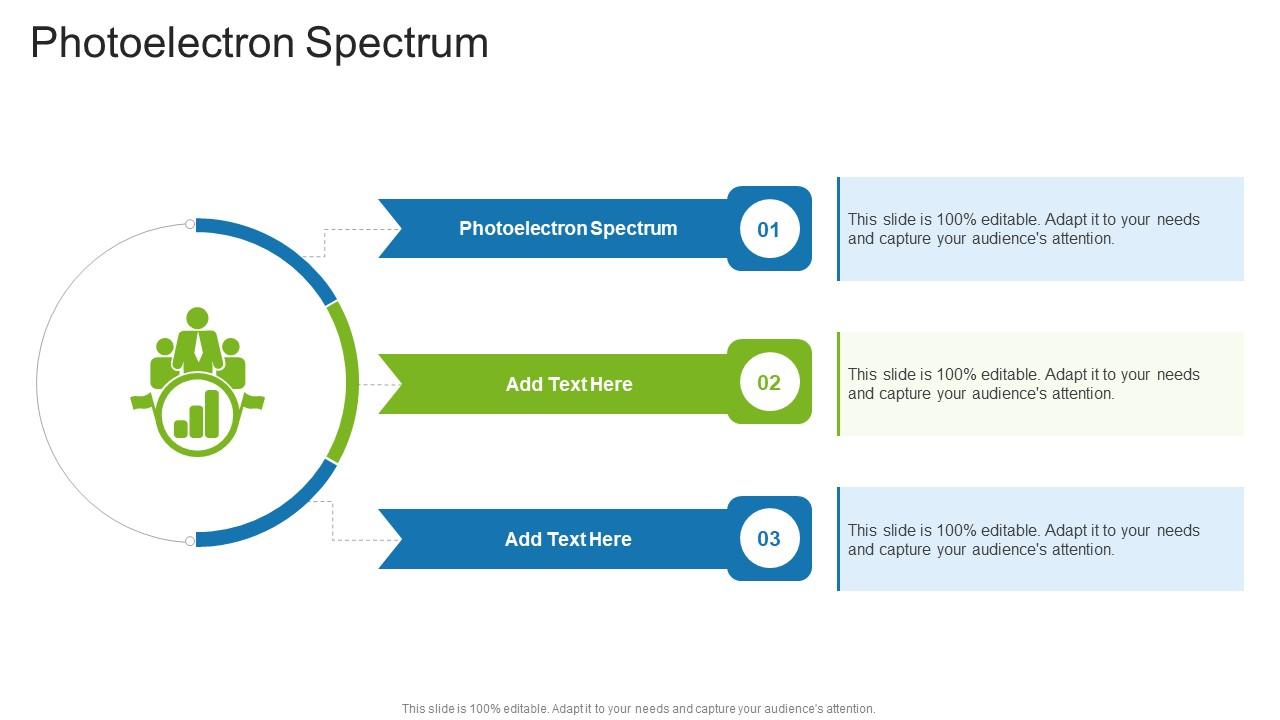 Photoelectron Spectrum

Photoelectron Spectrum

01

This slide is 100% editable. Adapt it to your needs and capture your audience's attention.

Add Text Here

02

This slide is 100% editable. Adapt it to your needs and capture your audience's attention.

Add Text Here

03

This slide is 100% editable. Adapt it to your needs and capture your audience's attention.

This slide is 100% editable. Adapt it to your needs and capture your audience's attention.